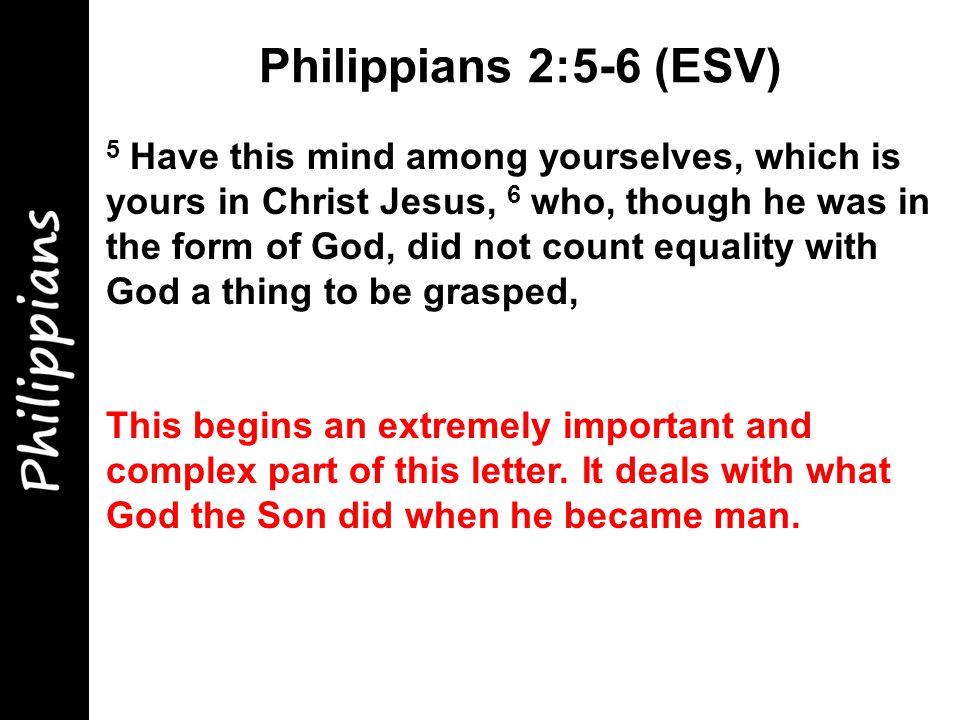 Philippians

Philippians 2:5-6 (ESV)

$^5$ Have this mind among yourselves, which is yours in Christ Jesus, $^6$ who, though he was in the form of God, did not count equality with God a thing to be grasped,

This begins an extremely important and complex part of this letter. It deals with what God the Son did when he became man.